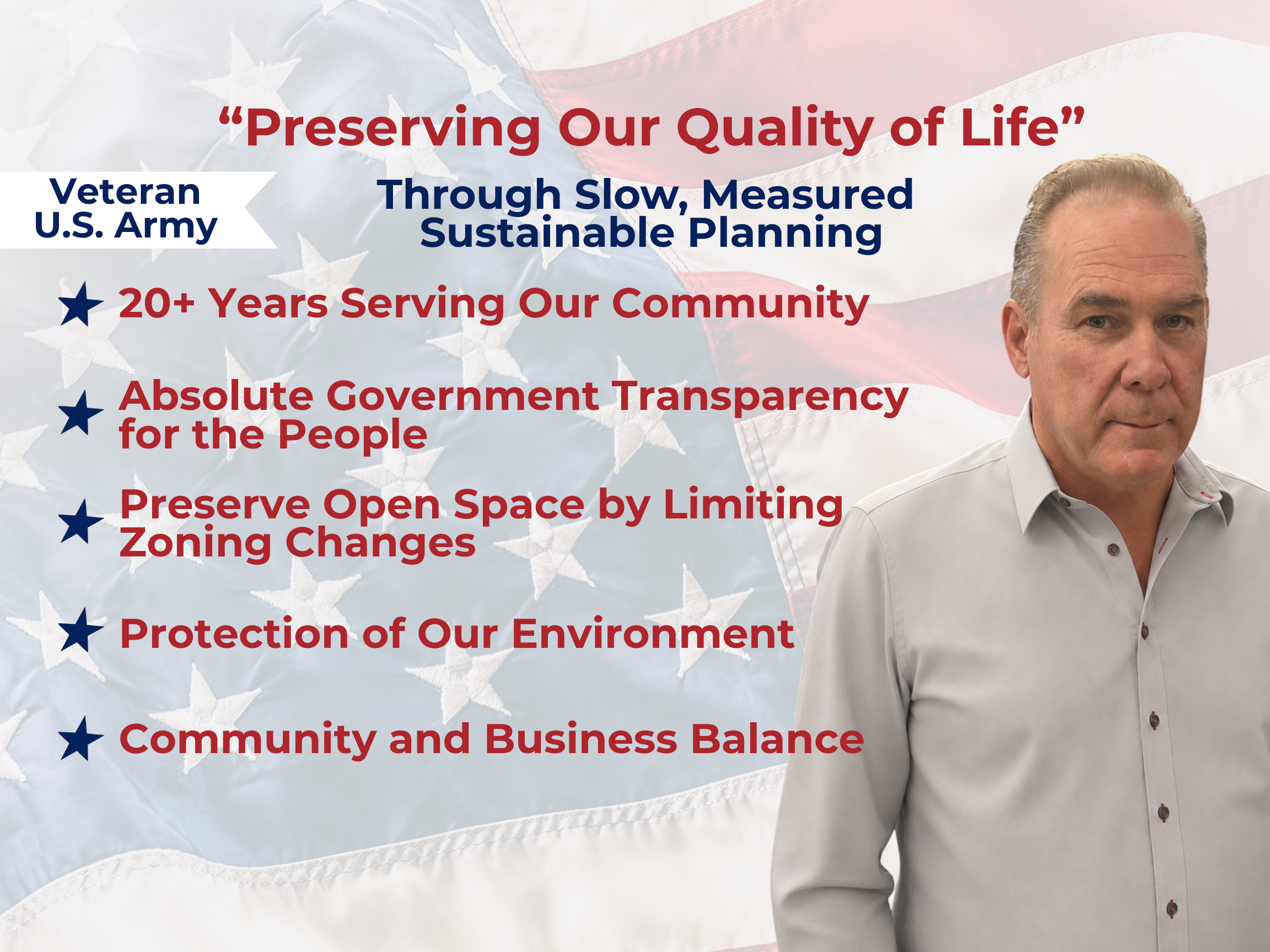 “Preserving Our Quality of Life”

Veteran
U.S. Army

Through Slow, Measured Sustainable Planning

★ 20+ Years Serving Our Community

★ Absolute Government Transparency for the People

★ Preserve Open Space by Limiting Zoning Changes

★ Protection of Our Environment

★ Community and Business Balance